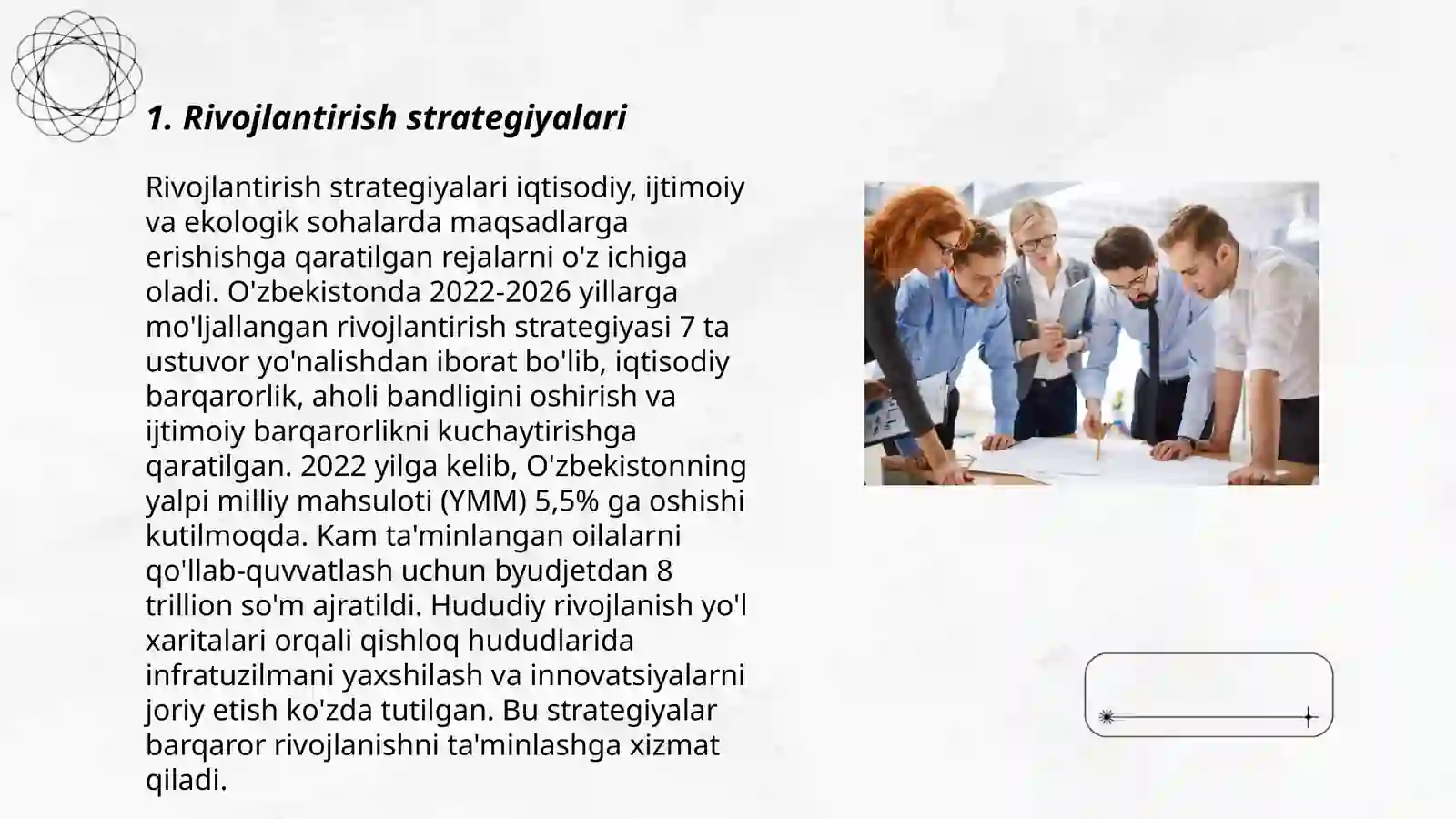 1. Rivojlantirish strategiyalari

Rivojlantirish strategiyalari iqtisodiy, ijtimoiy va ekologik sohalarda maqsadlarga erishishga qaratilgan rejalarni o'z ichiga oladi. O'zbekistonda 2022-2026 yillarga mo'ljallangan rivojlantirish strategiyasi 7 ta ustuvor yo'nalishdan iborat bo'lib, iqtisodiy barqarorlik, aholi bandligini oshirish va ijtimoiy barqarorlikni kuchaytirishga qaratilgan. 2022 yilga kelib, O'zbekistonning yalpi milliy mahsuloti (YMM) 5,5% ga oshishi kutilmoqda. Kam ta'minlangan oilalarni qo'llab-quvvatlash uchun byudjetdan 8 trillion so'm ajratildi. Hududiy rivojlanish yo'l xaritalari orqali qishloq hududlarida infratuzilmani yaxshilash va innovatsiyalarni joriy etish ko'zda tutilgan. Bu strategiyalar barqaror rivojlanishni ta'minlashga xizmat qiladi.